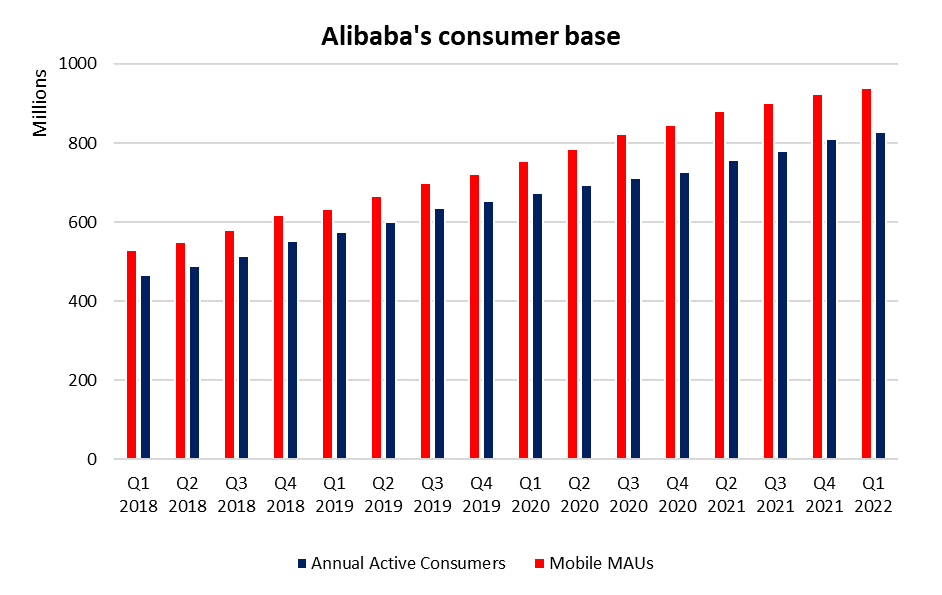 Alibaba's consumer base

Millions

1000
800
600
400
200
0

Q1 2018
Q2 2018
Q3 2018
Q4 2018
Q1 2019
Q2 2019
Q3 2019
Q4 2019
Q1 2020
Q2 2020
Q3 2020
Q4 2020
Q2 2021
Q3 2021
Q4 2021
Q1 2022

Annual Active Consumers
Mobile MAUs